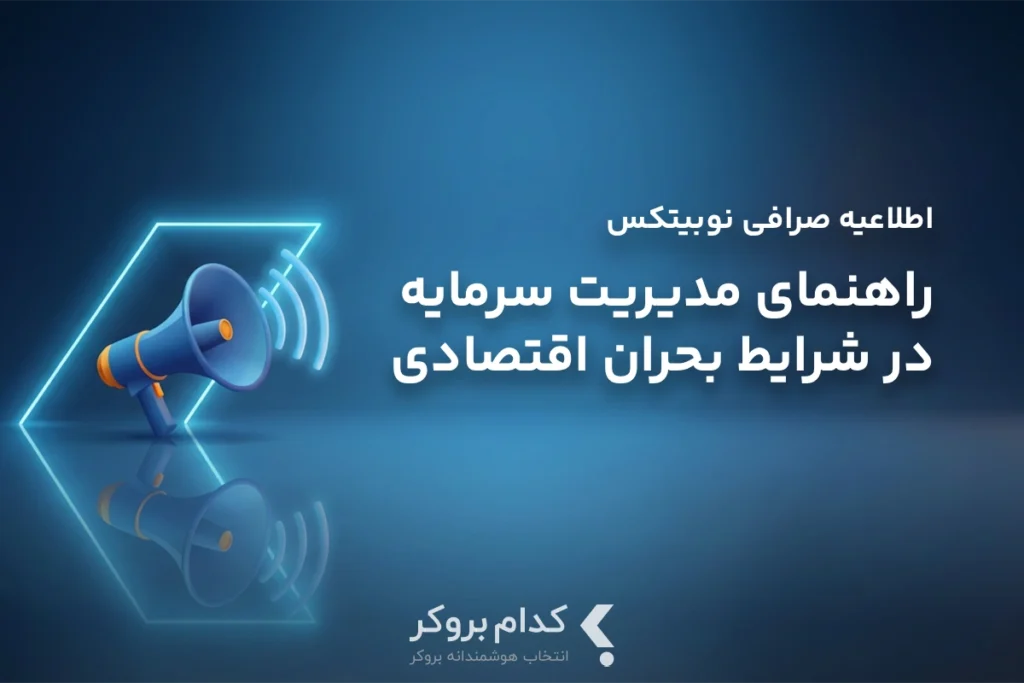 اطلاعیه صرافی نوبیتکس

راهنمای مدیریت سرمایه در شرایط بحران اقتصادی

کدام بروکر
انتخاب هوشمندانه بروکر